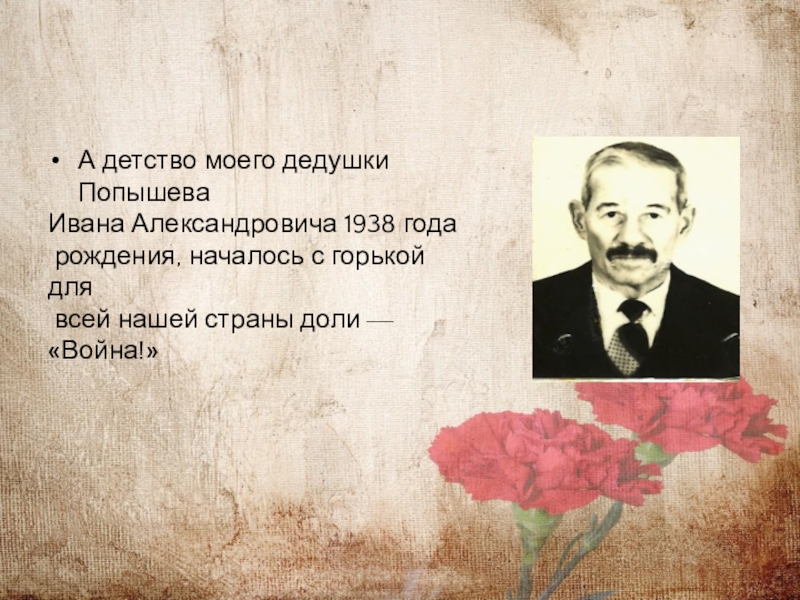 • А детство моего дедушки Попышева
Ивана Александровича 1938 года рождения, началось с горькой для всей нашей страны доли — «Война!»